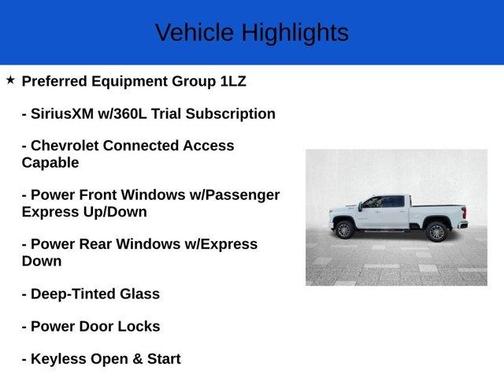 Vehicle Highlights

★ Preferred Equipment Group 1LZ

- SiriusXM w/360L Trial Subscription

- Chevrolet Connected Access Capable

- Power Front Windows w/Passenger Express Up/Down

- Power Rear Windows w/Express Down

- Deep-Tinted Glass

- Power Door Locks

- Keyless Open & Start